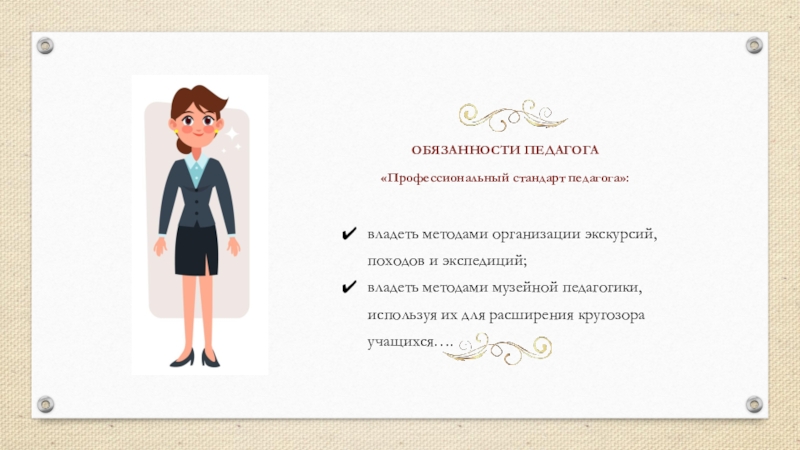 ОБЯЗАННОСТИ ПЕДАГОГА

«Профессиональный стандарт педагога»:

✔ владеть методами организации экскурсий, походов и экспедиций;
✔ владеть методами музейной педагогики, используя их для расширения кругозора учащихся….